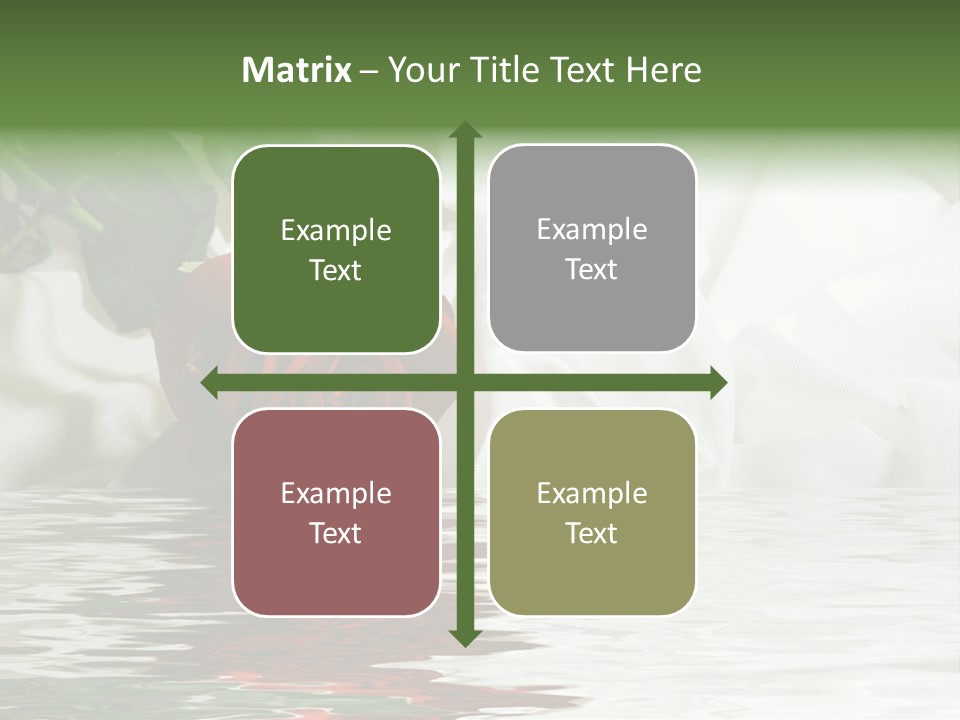 Matrix – Your Title Text Here

Example Text

Example Text

Example Text

Example Text